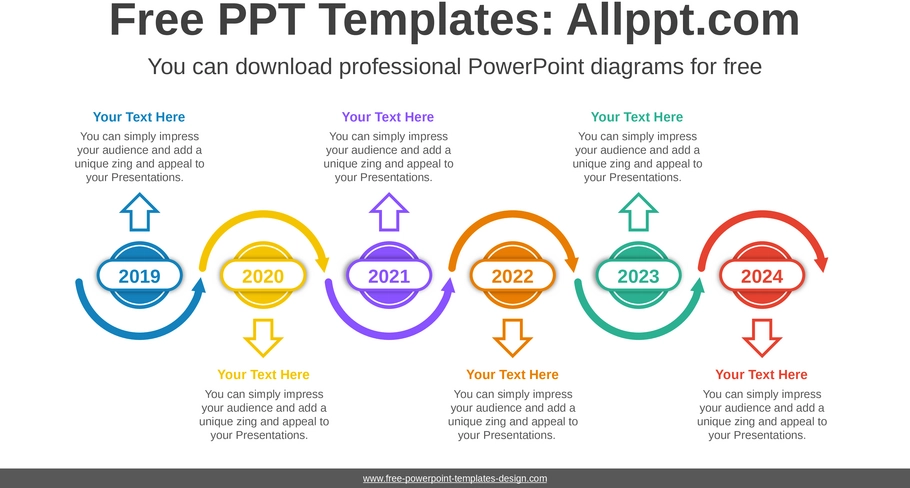 Free PPT Templates: Allppt.com

You can download professional PowerPoint diagrams for free

Your Text Here

You can simply impress your audience and add a unique zing and appeal to your Presentations.

Your Text Here

You can simply impress your audience and add a unique zing and appeal to your Presentations.

Your Text Here

You can simply impress your audience and add a unique zing and appeal to your Presentations.

2019

2020

2021

2022

2023

2024

Your Text Here

You can simply impress your audience and add a unique zing and appeal to your Presentations.

Your Text Here

You can simply impress your audience and add a unique zing and appeal to your Presentations.

Your Text Here

You can simply impress your audience and add a unique zing and appeal to your Presentations.

www.free-powerpoint-templates-design.com